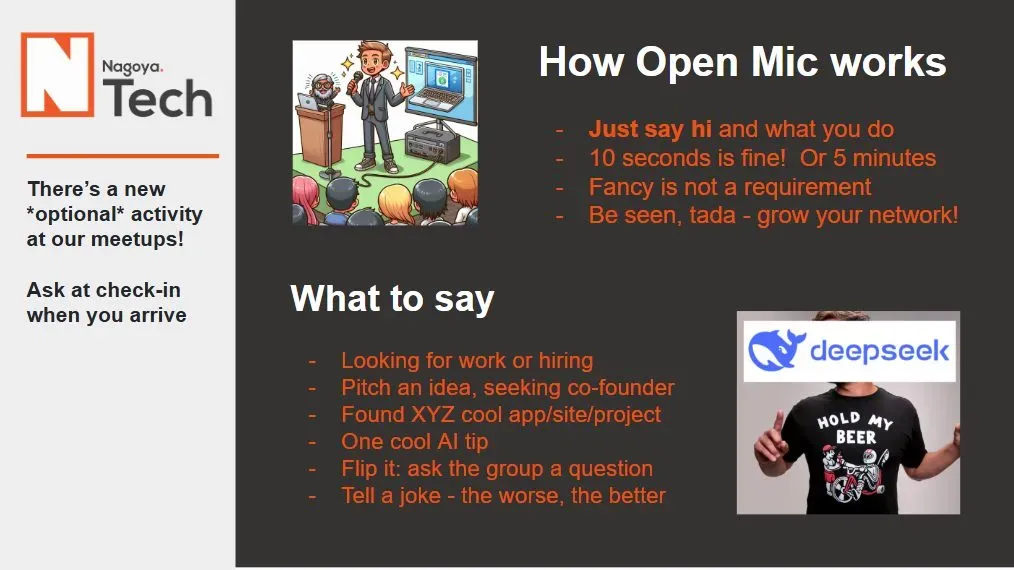 N Nagoya. Tech

There's a new *optional* activity at our meetups!

Ask at check-in when you arrive

How Open Mic works

- Just say hi and what you do
- 10 seconds is fine! Or 5 minutes
- Fancy is not a requirement
- Be seen, tada - grow your network!

What to say

- Looking for work or hiring
- Pitch an idea, seeking co-founder
- Found XYZ cool app/site/project
- One cool AI tip
- Flip it: ask the group a question
- Tell a joke - the worse, the better

deepseek

HOLD MY BEER